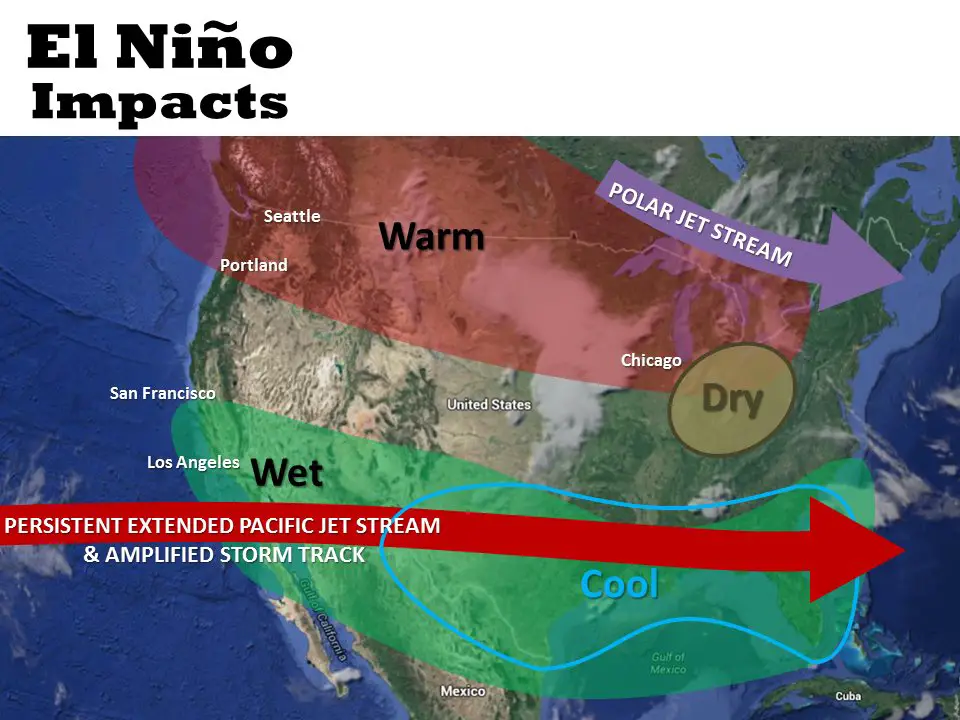 El Niño Impacts

Seattle

Warm

POLAR JET STREAM

Portland

Chicago

Dry

San Francisco

United States

Los Angeles

Wet

PERSISTENT EXTENDED PACIFIC JET STREAM & AMPLIFIED STORM TRACK

Cool

Gulf of California

Gulf of Mexico

Mexico

Cuba